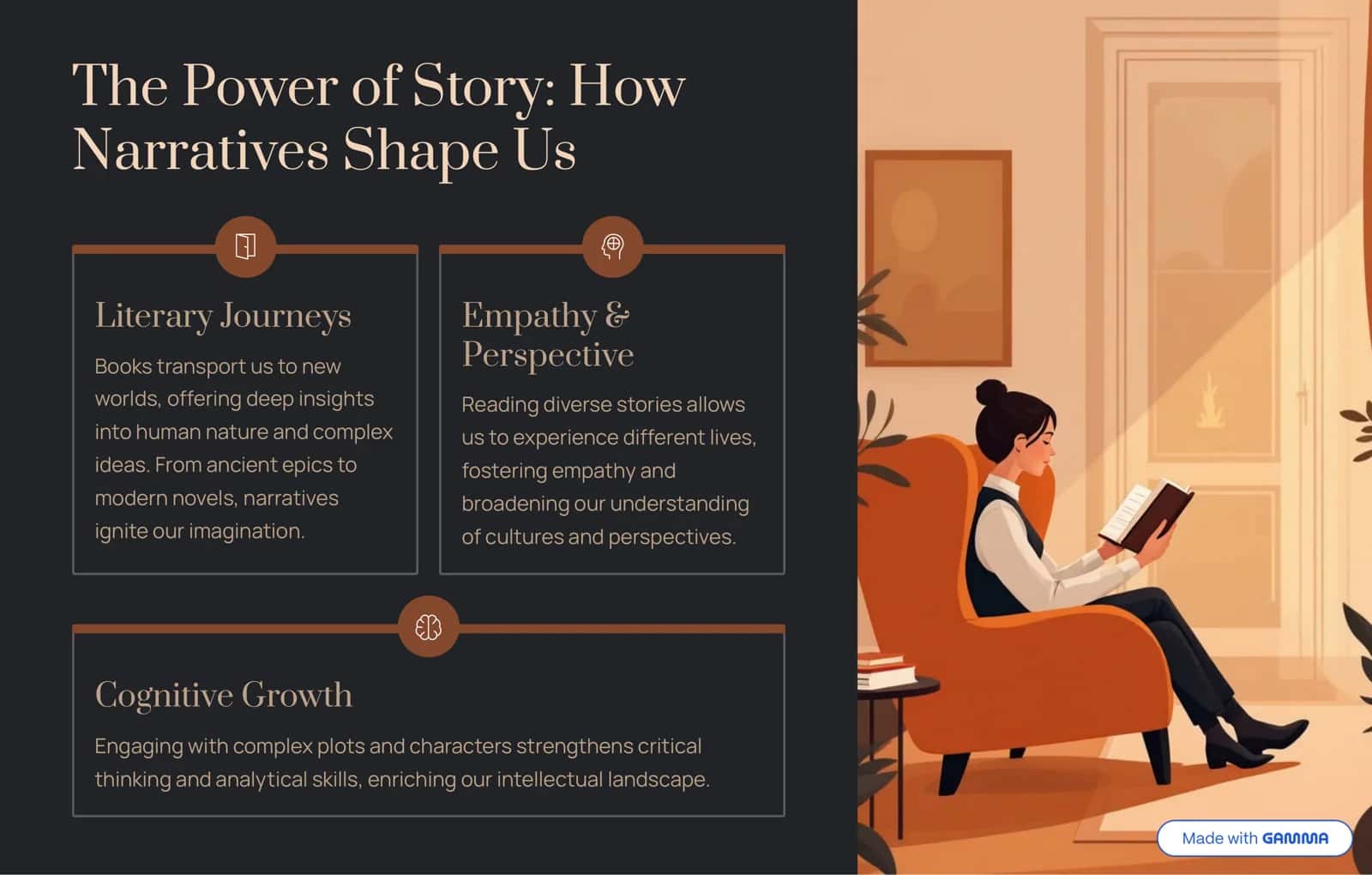 The Power of Story: How Narratives Shape Us

Literary Journeys

Books transport us to new worlds, offering deep insights into human nature and complex ideas. From ancient epics to modern novels, narratives ignite our imagination.

Empathy & Perspective

Reading diverse stories allows us to experience different lives, fostering empathy and broadening our understanding of cultures and perspectives.

Cognitive Growth

Engaging with complex plots and characters strengthens critical thinking and analytical skills, enriching our intellectual landscape.

Made with GAMMA